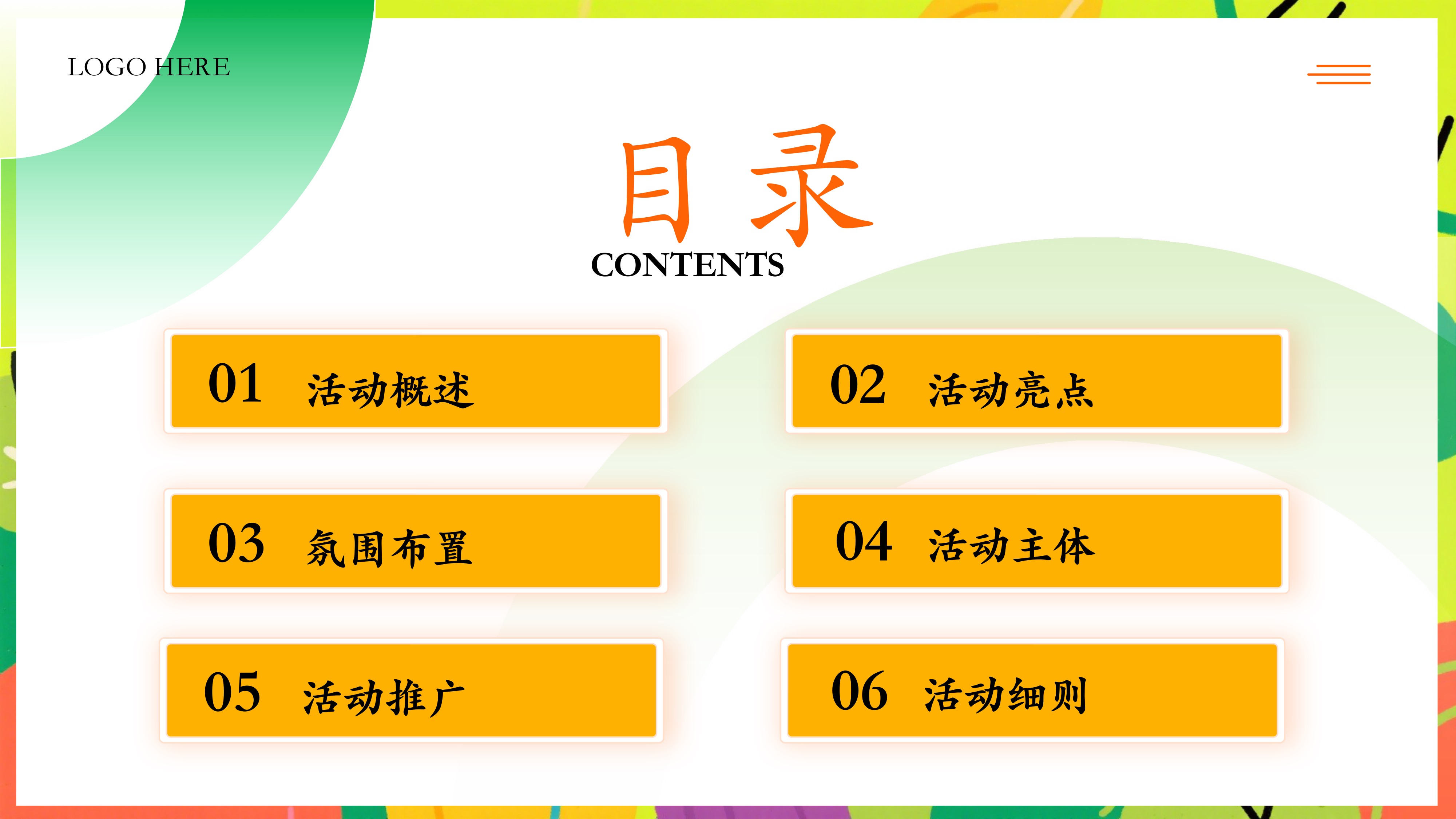 LOGO HERE

目录
CONTENTS

01 活动概述

02 活动亮点

03 氛围布置

04 活动主体

05 活动推广

06 活动细则